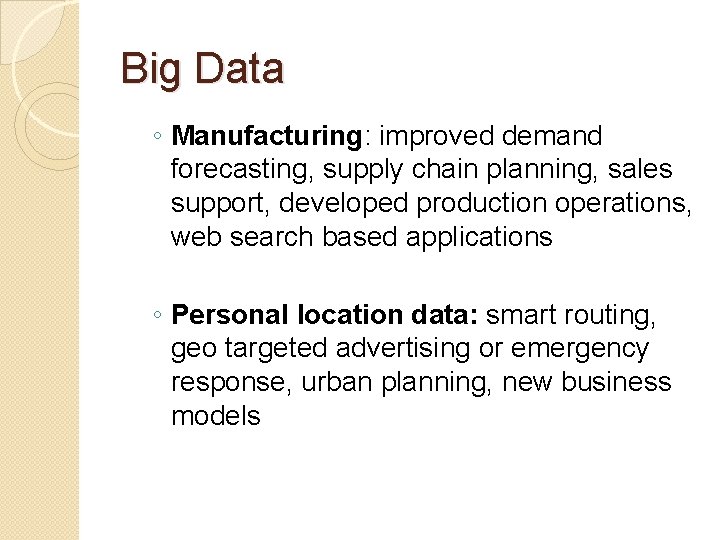 Big Data

◦ Manufacturing: improved demand forecasting, supply chain planning, sales support, developed production operations, web search based applications

◦ Personal location data: smart routing, geo targeted advertising or emergency response, urban planning, new business models